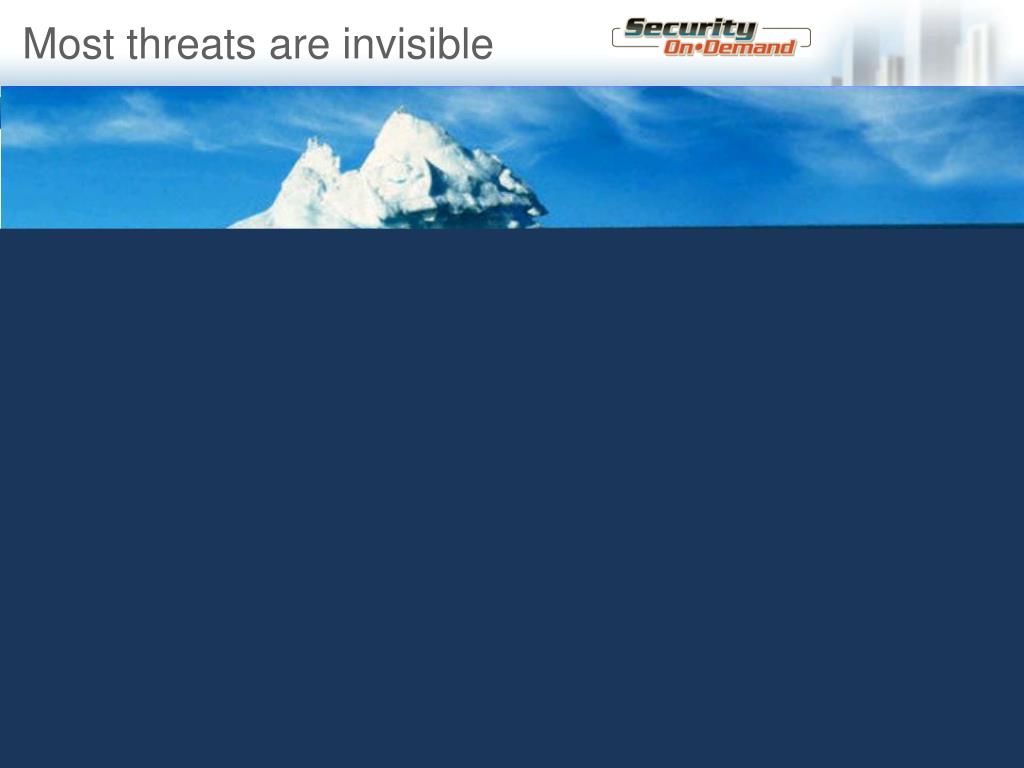 Most threats are invisible

Security On•Demand